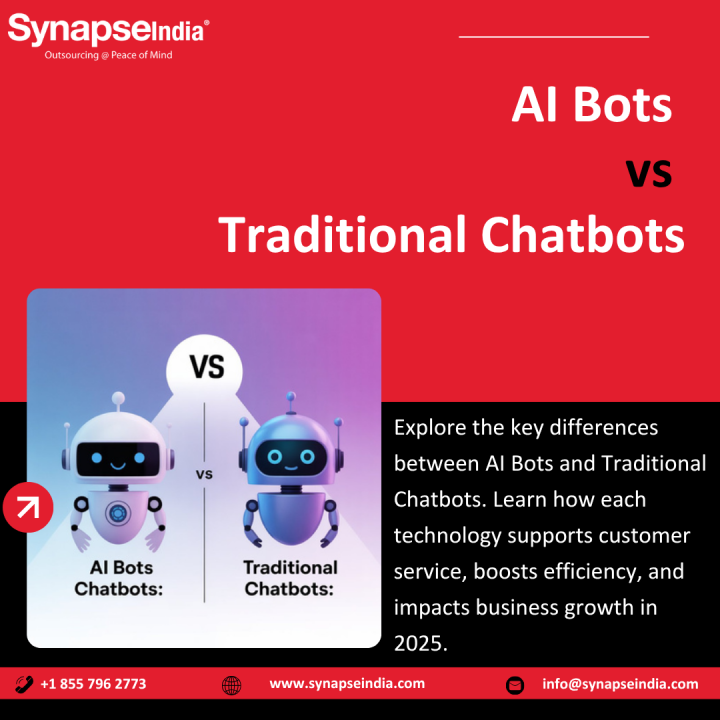 SynapseIndia®
Outsourcing @ Peace of Mind

AI Bots
vs
Traditional Chatbots

VS

vs

AI Bots Chatbots:

Traditional Chatbots:

Explore the key differences between AI Bots and Traditional Chatbots. Learn how each technology supports customer service, boosts efficiency, and impacts business growth in 2025.

+1 855 796 2773
www.synapseindia.com
info@synapseindia.com